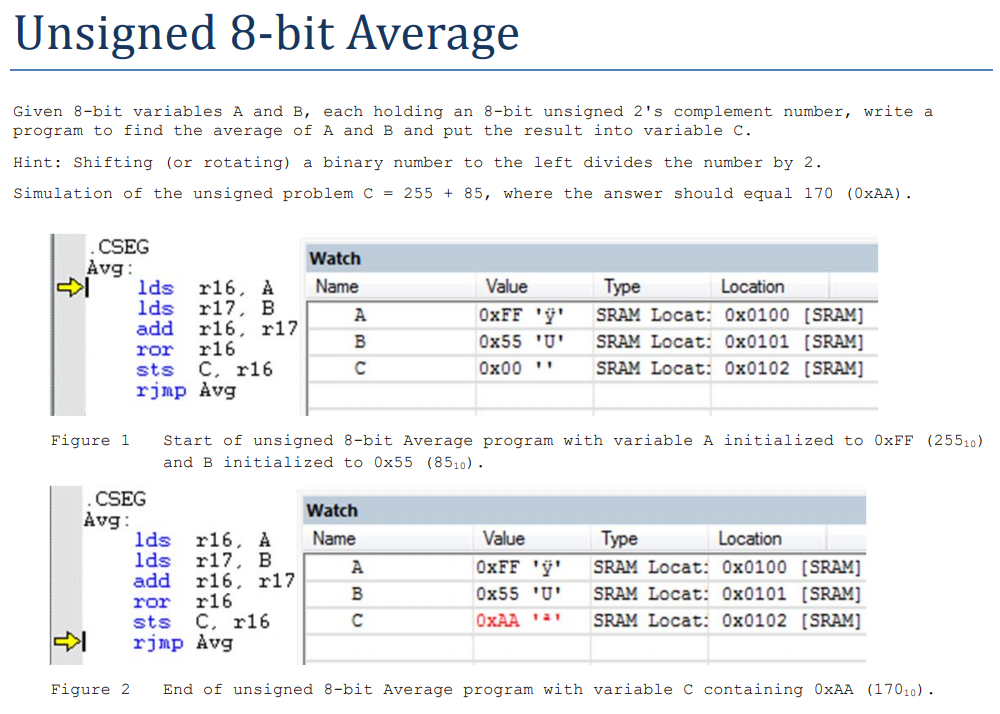 Unsigned 8-bit Average

Given 8-bit variables A and B, each holding an 8-bit unsigned 2's complement number, write a program to find the average of A and B and put the result into variable C.

Hint: Shifting (or rotating) a binary number to the left divides the number by 2.

Simulation of the unsigned problem C = 255 + 85, where the answer should equal 170 (0xAA).

.CSEG
Avg:
lds r16, A
lds r17, B
add r16, r17
ror r16
sts C, r16
rjmp Avg

Watch

| Name | Value | Type | Location |
|---|---|---|---|
| A | 0xFF 'ÿ' | SRAM Locat: | 0x0100 [SRAM] |
| B | 0x55 'U' | SRAM Locat: | 0x0101 [SRAM] |
| C | 0x00 '' | SRAM Locat: | 0x0102 [SRAM] |

Figure 1 Start of unsigned 8-bit Average program with variable A initialized to 0xFF ($255_{10}$) and B initialized to 0x55 ($85_{10}$).

.CSEG
Avg:
lds r16, A
lds r17, B
add r16, r17
ror r16
sts C, r16
rjmp Avg

Watch

| Name | Value | Type | Location |
|---|---|---|---|
| A | 0xFF 'ÿ' | SRAM Locat: | 0x0100 [SRAM] |
| B | 0x55 'U' | SRAM Locat: | 0x0101 [SRAM] |
| C | 0xAA 'ª' | SRAM Locat: | 0x0102 [SRAM] |

Figure 2 End of unsigned 8-bit Average program with variable C containing 0xAA ($170_{10}$).